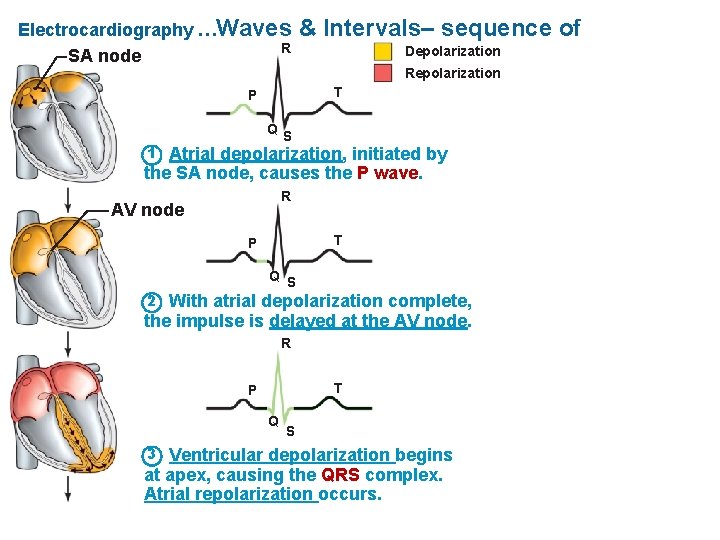 Electrocardiography …Waves & Intervals– sequence of

SA node

Depolarization
Repolarization

R
P
T
Q
S

1 Atrial depolarization, initiated by the SA node, causes the P wave.

AV node

R
P
T
Q
S

2 With atrial depolarization complete, the impulse is delayed at the AV node.

R
P
T
Q
S

3 Ventricular depolarization begins at apex, causing the QRS complex. Atrial repolarization occurs.